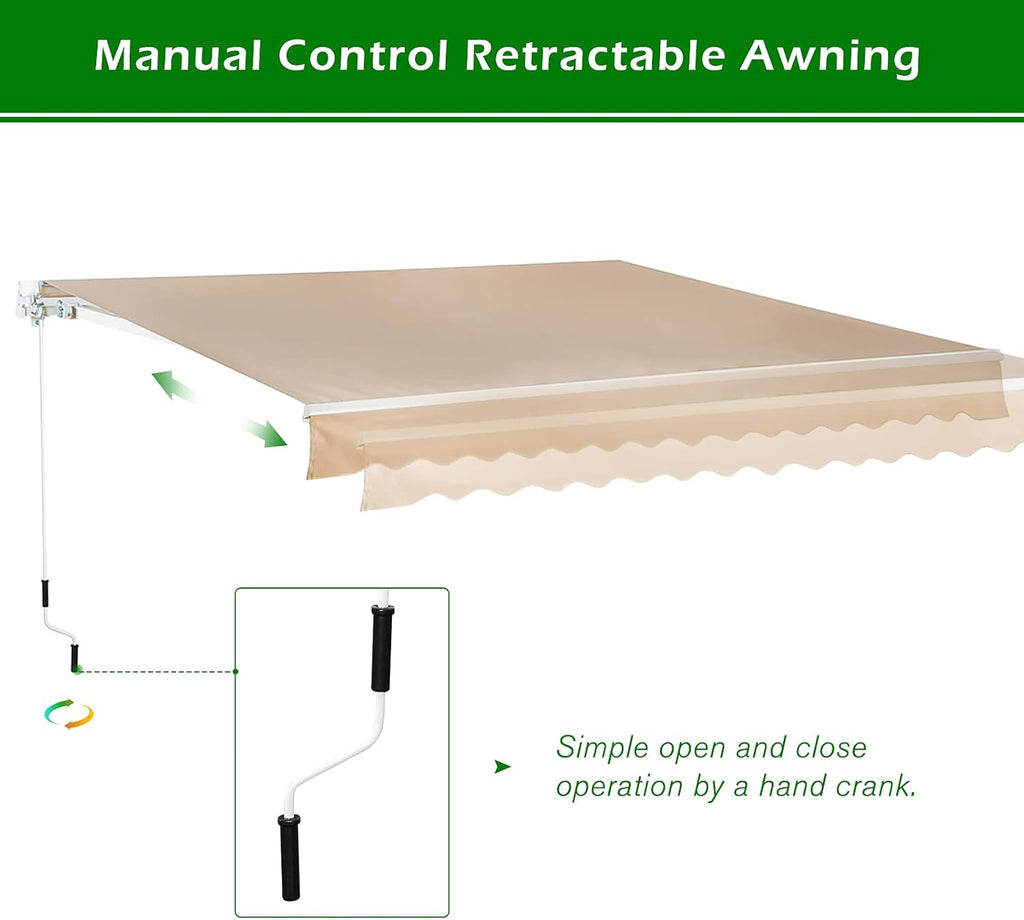 Manual Control Retractable Awning

Simple open and close operation by a hand crank.